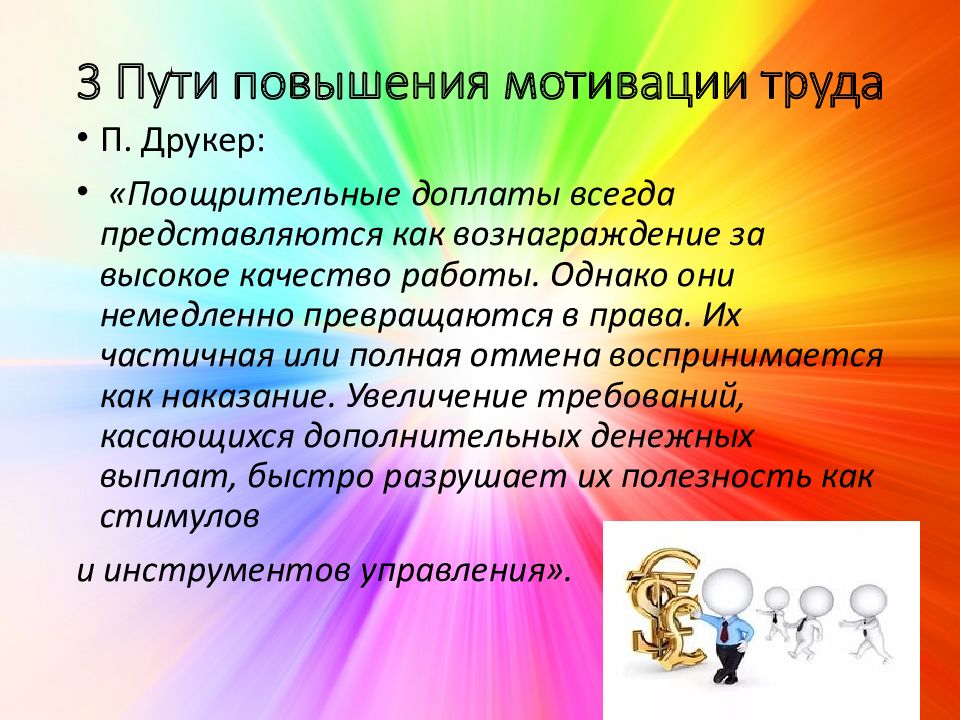 3 Пути повышения мотивации труда

• П. Друкер:

• «Поощрительные доплаты всегда представляются как вознаграждение за высокое качество работы. Однако они немедленно превращаются в права. Их частичная или полная отмена воспринимается как наказание. Увеличение требований, касающихся дополнительных денежных выплат, быстро разрушает их полезность как стимулов

и инструментов управления».